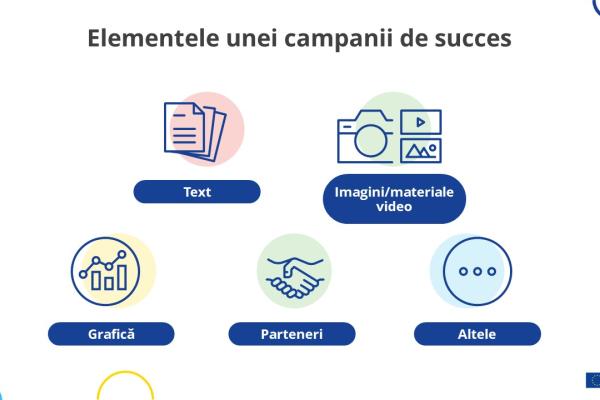 Elementele unei campanii de succes

Text

Imagini/materiale video

Grafică

Parteneri

Altele